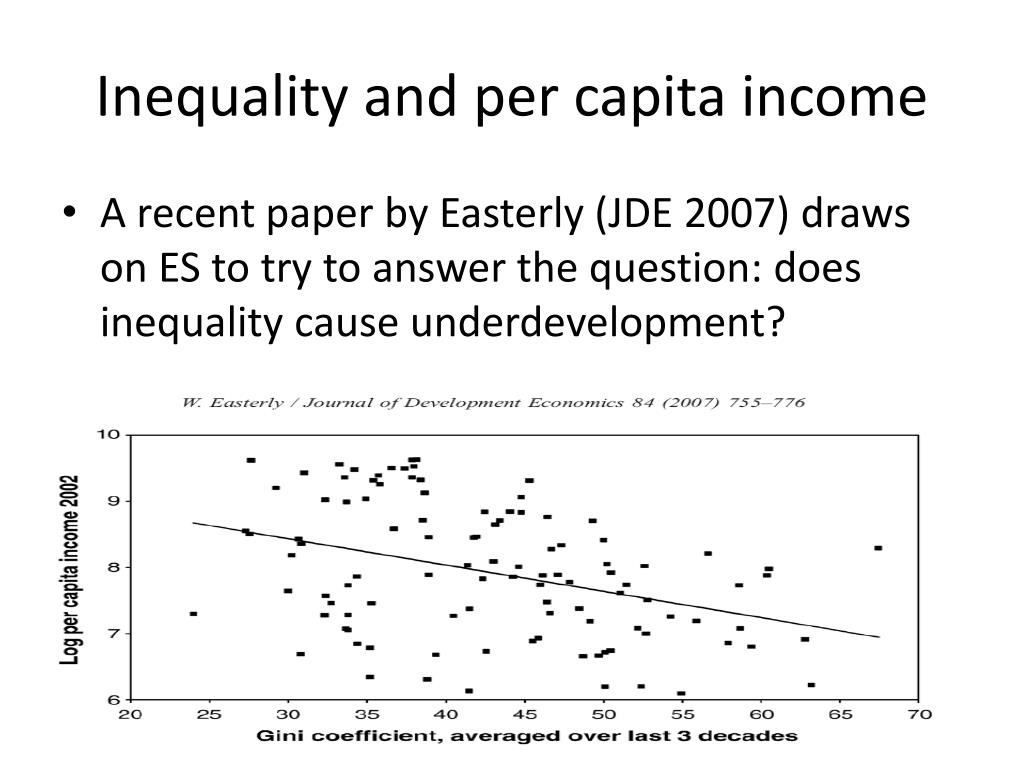 Inequality and per capita income

• A recent paper by Easterly (JDE 2007) draws on ES to try to answer the question: does inequality cause underdevelopment?

W. Easterly / Journal of Development Economics 84 (2007) 755–776

Log per capita income 2002

10
9
8
7
6

20 25 30 35 40 45 50 55 60 65 70

Gini coefficient, averaged over last 3 decades